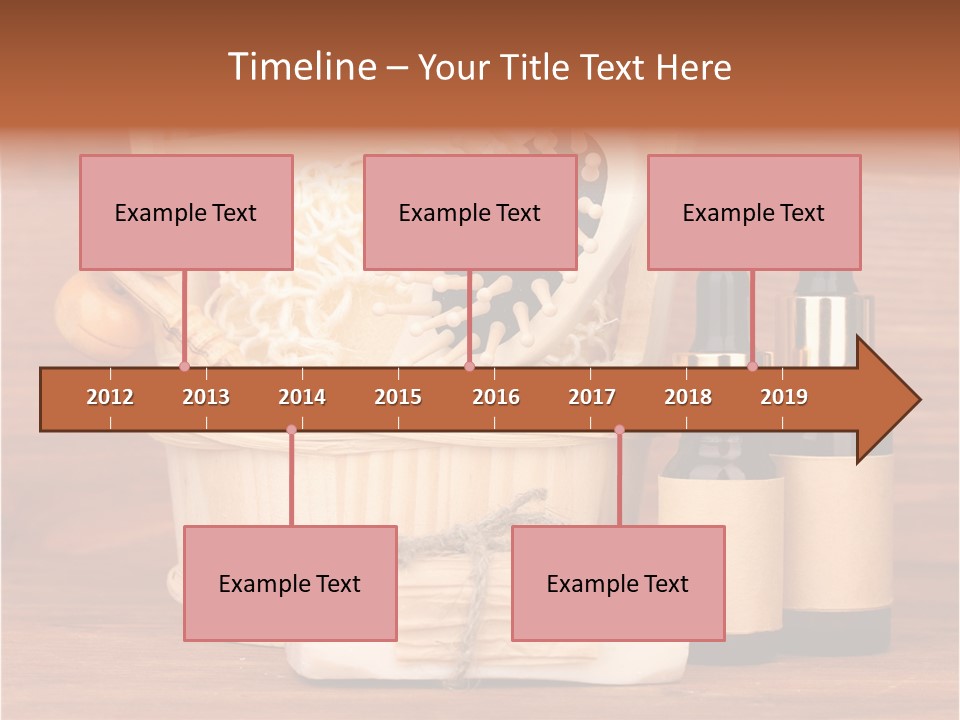 Timeline – Your Title Text Here

Example Text

Example Text

Example Text

2012 2013 2014 2015 2016 2017 2018 2019

Example Text

Example Text